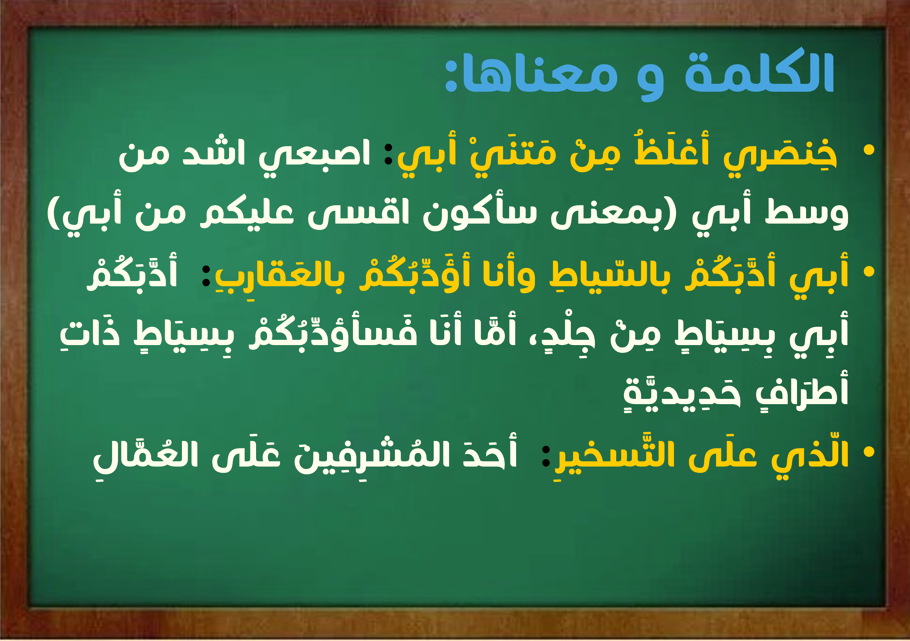 الكلمة و معناها:

• خِنصَري أغلَظُ مِنْ مَتنَيْ أبي: اصبعي اشد من وسط أبي (بمعنى سأكون اقسى عليكم من أبي)

• أبي أدَّبَكُمْ بالسّياطِ وأنا أؤَدِّبُكُمْ بالعَقارِبِ: أدَّبَكُمْ أبِي بِسِيَاطٍ مِنْ جِلْدٍ، أمَّا أنَا فَسأؤدِّبُكُمْ بِسِيَاطٍ ذَاتِ أطرَافٍ حَدِيديَّةٍ

• الّذي علَى التَّسخيرِ: أحَدَ المُشرِفِينَ عَلَى العُمَّالِ